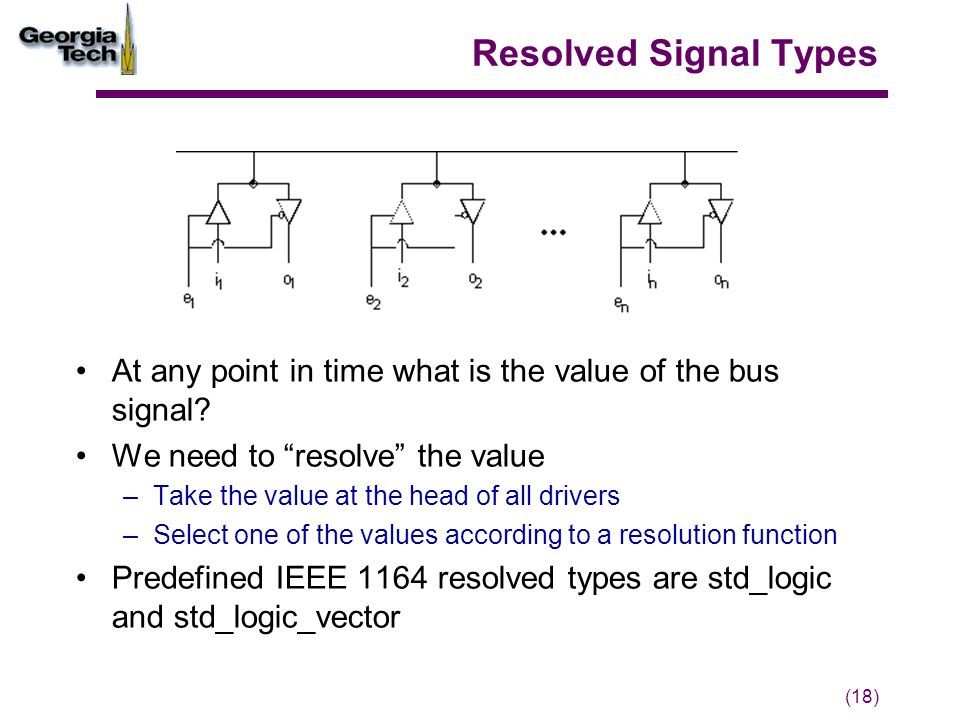 Georgia Tech

Resolved Signal Types

$e_1$ $i_1$ $o_1$ $e_2$ $i_2$ $o_2$ ... $e_n$ $i_n$ $o_n$

• At any point in time what is the value of the bus signal?

• We need to “resolve” the value

– Take the value at the head of all drivers

– Select one of the values according to a resolution function

• Predefined IEEE 1164 resolved types are std_logic and std_logic_vector

(18)